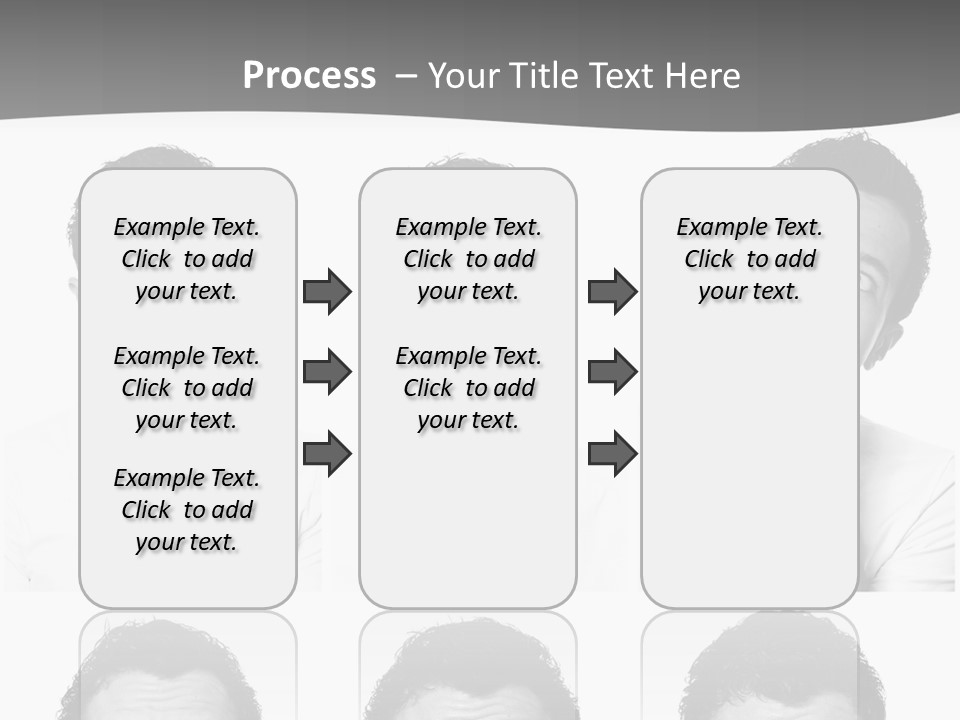 Process – Your Title Text Here

Example Text. Click to add your text.

Example Text. Click to add your text.

Example Text. Click to add your text.

Example Text. Click to add your text.

Example Text. Click to add your text.

Example Text. Click to add your text.